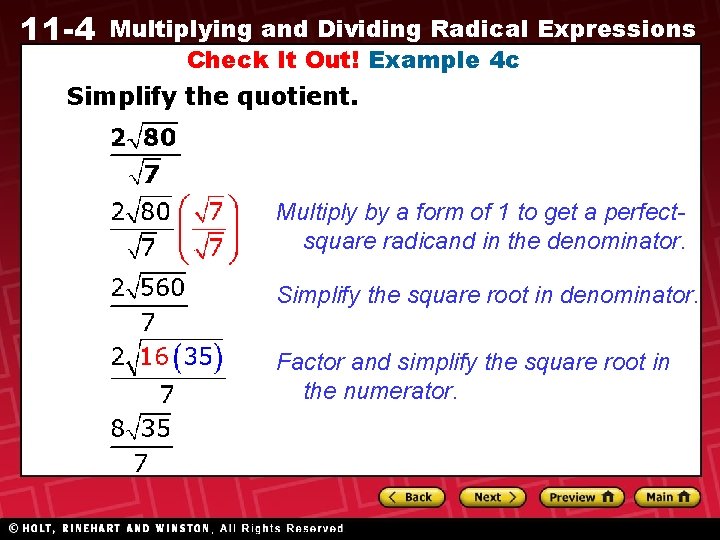 11-4 Multiplying and Dividing Radical Expressions

Check It Out! Example 4c

Simplify the quotient.

$\frac{2\sqrt{80}}{\sqrt{7}}$

$\frac{2\sqrt{80}}{\sqrt{7}}\left(\frac{\sqrt{7}}{\sqrt{7}}\right)$

Multiply by a form of 1 to get a perfect-square radicand in the denominator.

$\frac{2\sqrt{560}}{7}$

Simplify the square root in denominator.

$\frac{2\sqrt{16(35)}}{7}$

Factor and simplify the square root in the numerator.

$\frac{8\sqrt{35}}{7}$

Back Next Preview Main

© HOLT, RINEHART AND WINSTON, All Rights Reserved